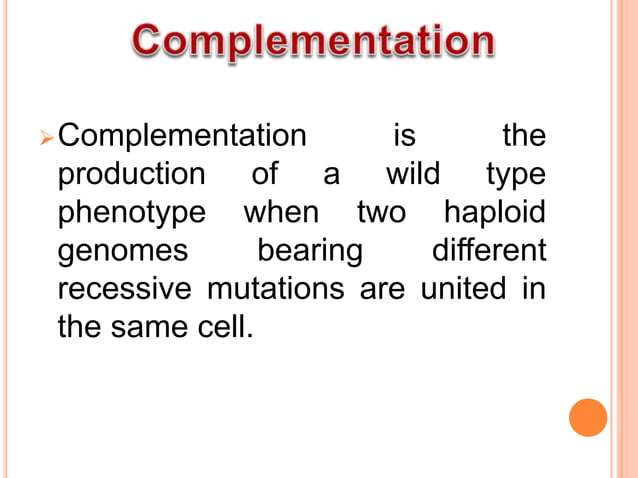 Complementation

➢ Complementation is the production of a wild type phenotype when two haploid genomes bearing different recessive mutations are united in the same cell.